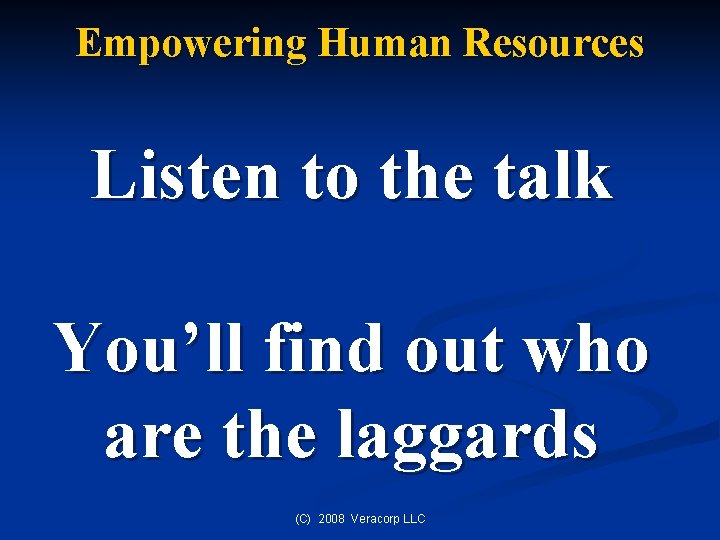 Empowering Human Resources

Listen to the talk

You’ll find out who are the laggards

(C) 2008 Veracorp LLC